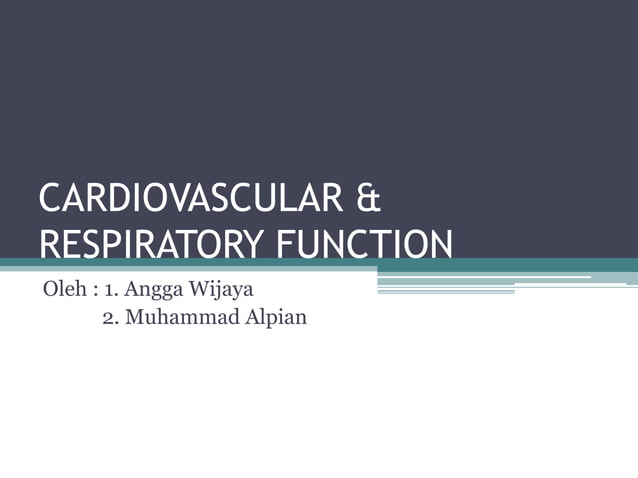 CARDIOVASCULAR & RESPIRATORY FUNCTION

Oleh : 1. Angga Wijaya
2. Muhammad Alpian